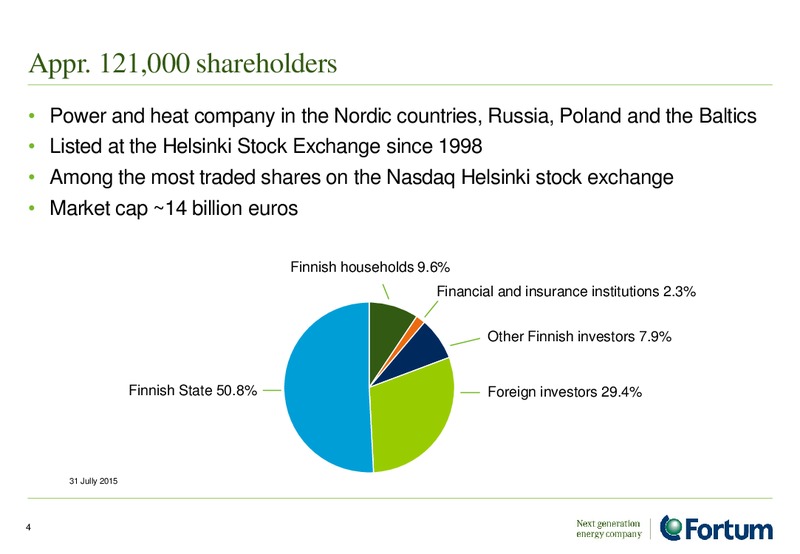 Appr. 121,000 shareholders

• Power and heat company in the Nordic countries, Russia, Poland and the Baltics
• Listed at the Helsinki Stock Exchange since 1998
• Among the most traded shares on the Nasdaq Helsinki stock exchange
• Market cap ~14 billion euros

Finnish households 9.6%
Financial and insurance institutions 2.3%
Other Finnish investors 7.9%
Foreign investors 29.4%
Finnish State 50.8%

31 July 2015

4

Next generation energy company

Fortum